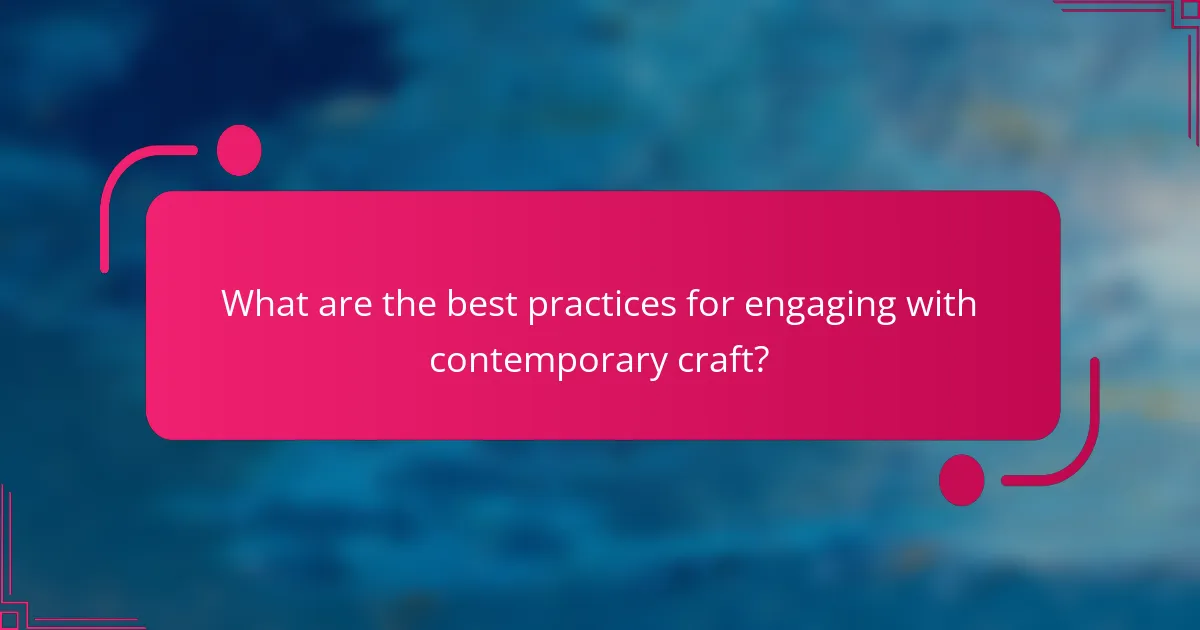 What are the best practices for engaging with contemporary craft?